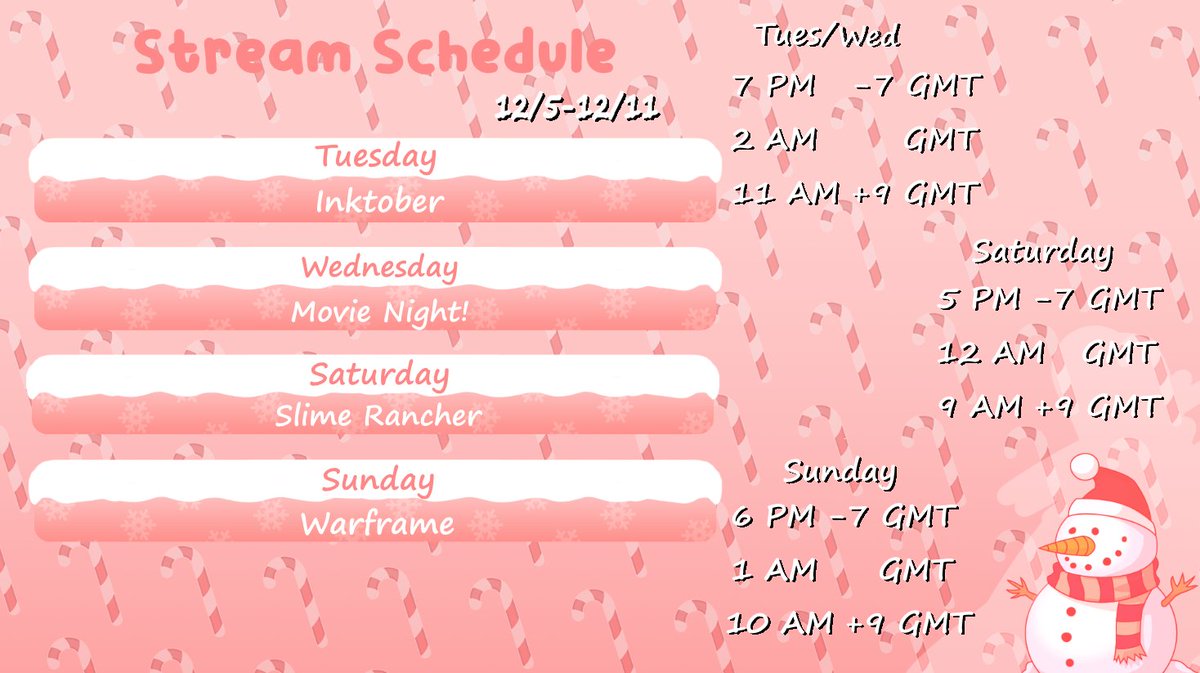 Stream Schedule

12/5-12/11

Tuesday
Inktober

Wednesday
Movie Night!

Saturday
Slime Rancher

Sunday
Warframe

Tues/Wed
7 PM -7 GMT
2 AM GMT
11 AM +9 GMT

Saturday
5 PM -7 GMT
12 AM GMT
9 AM +9 GMT

Sunday
6 PM -7 GMT
1 AM GMT
10 AM +9 GMT